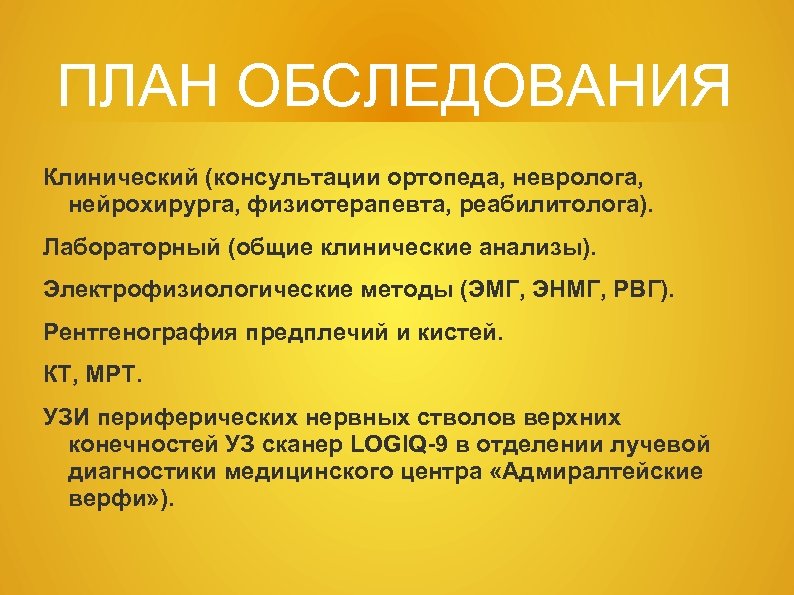 ПЛАН ОБСЛЕДОВАНИЯ

Клинический (консультации ортопеда, невролога, нейрохирурга, физиотерапевта, реабилитолога).

Лабораторный (общие клинические анализы).

Электрофизиологические методы (ЭМГ, ЭНМГ, РВГ).

Рентгенография предплечий и кистей.

КТ, МРТ.

УЗИ периферических нервных стволов верхних конечностей УЗ сканер LOGIQ-9 в отделении лучевой диагностики медицинского центра «Адмиралтейские верфи»).